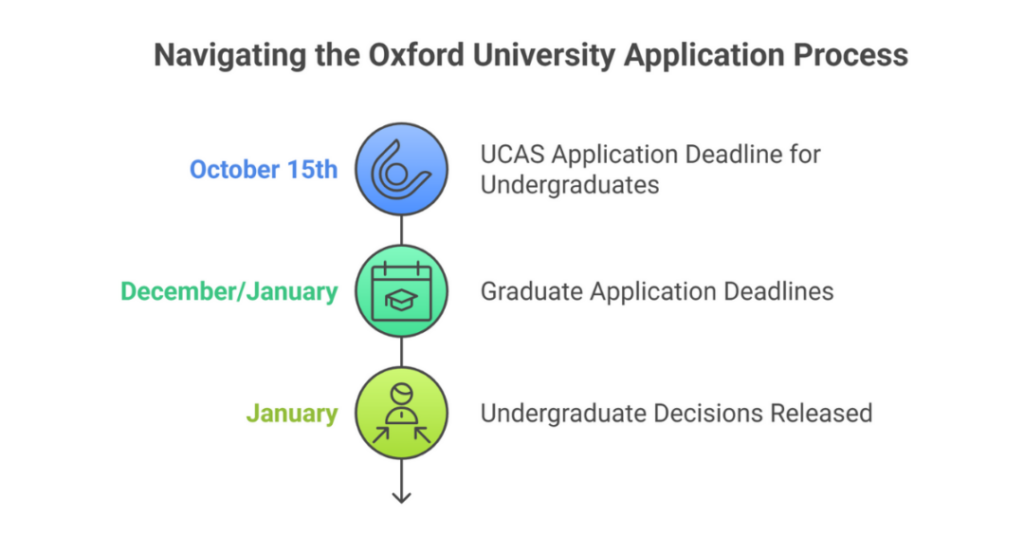 Navigating the Oxford University Application Process

October 15th

UCAS Application Deadline for Undergraduates

December/January

Graduate Application Deadlines

January

Undergraduate Decisions Released